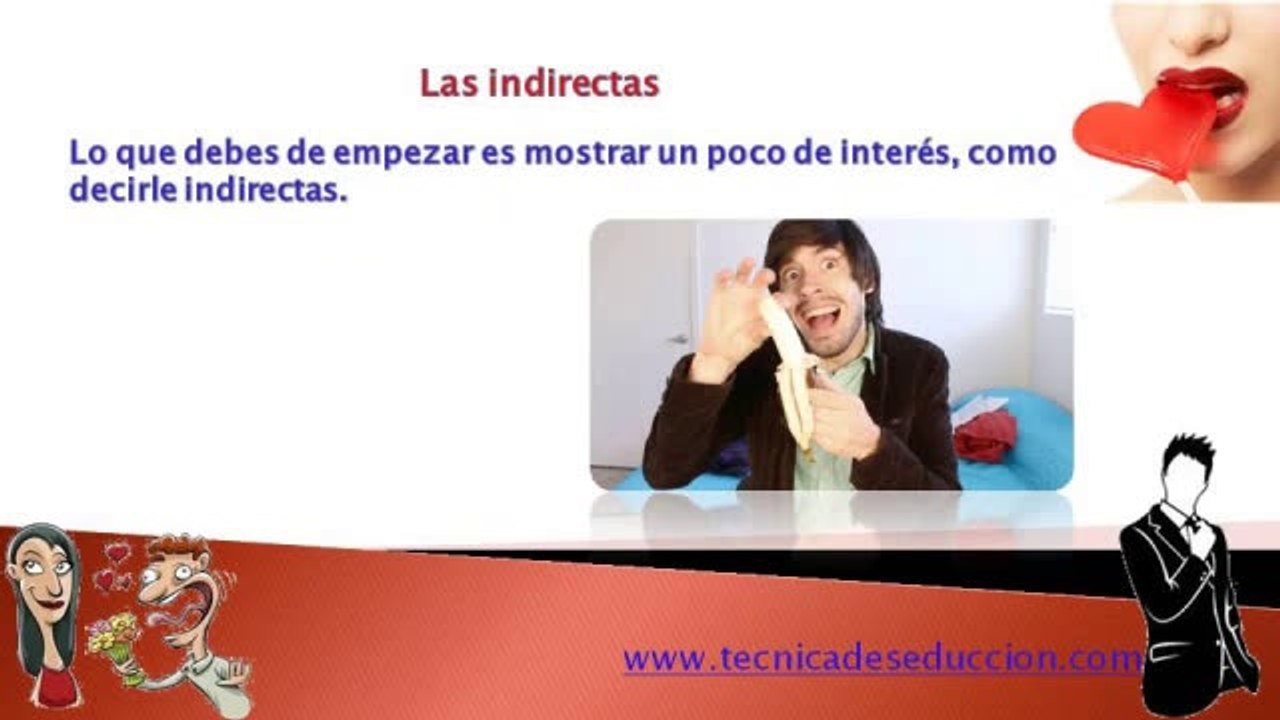 Las indirectas

Lo que debes de empezar es mostrar un poco de interés, como decirle indirectas.

www.tecnicadeseduccion.com